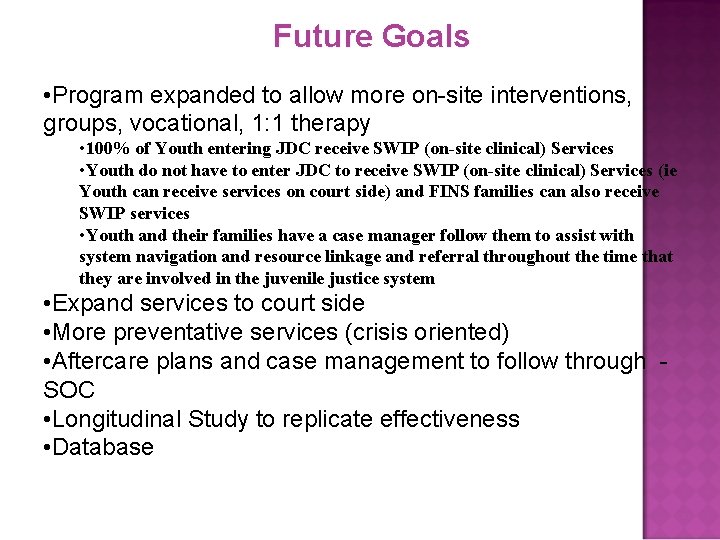 Future Goals

•Program expanded to allow more on-site interventions, groups, vocational, 1:1 therapy

•100% of Youth entering JDC receive SWIP (on-site clinical) Services

•Youth do not have to enter JDC to receive SWIP (on-site clinical) Services (ie Youth can receive services on court side) and FINS families can also receive SWIP services

•Youth and their families have a case manager follow them to assist with system navigation and resource linkage and referral throughout the time that they are involved in the juvenile justice system

•Expand services to court side

•More preventative services (crisis oriented)

•Aftercare plans and case management to follow through - SOC

•Longitudinal Study to replicate effectiveness

•Database